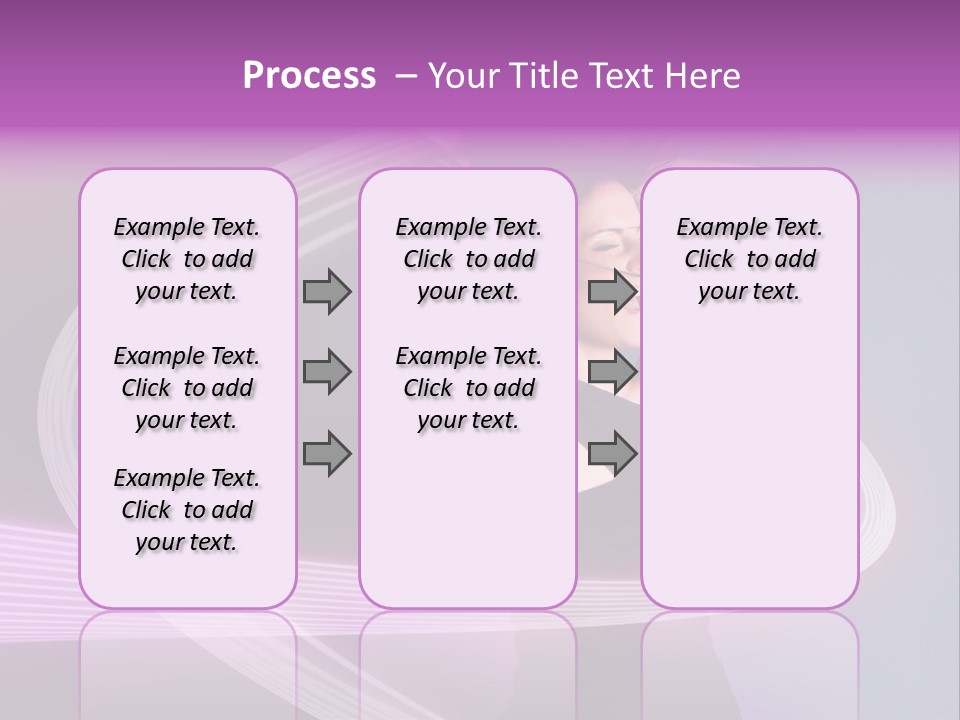 Process – Your Title Text Here

Example Text. Click to add your text.

Example Text. Click to add your text.

Example Text. Click to add your text.

Example Text. Click to add your text.

Example Text. Click to add your text.

Example Text. Click to add your text.